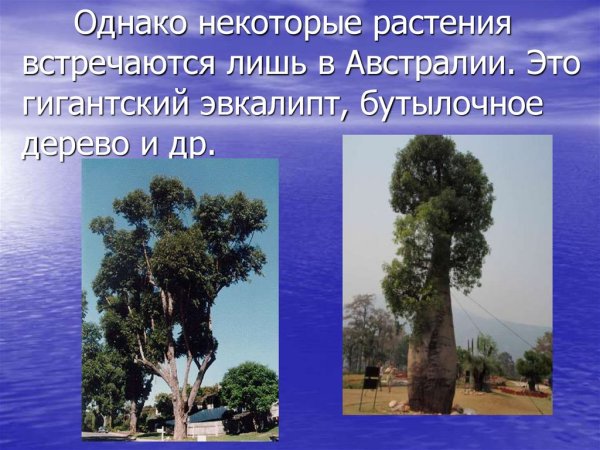 Однако некоторые растения встречаются лишь в Австралии. Это гигантский эвкалипт, бутылочное дерево и др.